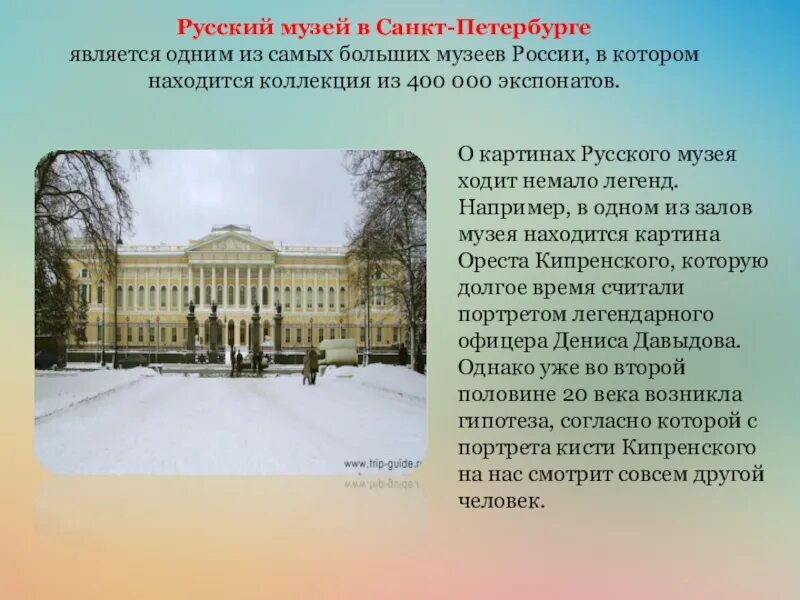 Русский музей в Санкт-Петербурге является одним из самых больших музеев России, в котором находится коллекция из 400 000 экспонатов.

www.trip-guide.r

О картинах Русского музея ходит немало легенд. Например, в одном из залов музея находится картина Ореста Кипренского, которую долгое время считали портретом легендарного офицера Дениса Давыдова. Однако уже во второй половине 20 века возникла гипотеза, согласно которой с портрета кисти Кипренского на нас смотрит совсем другой человек.